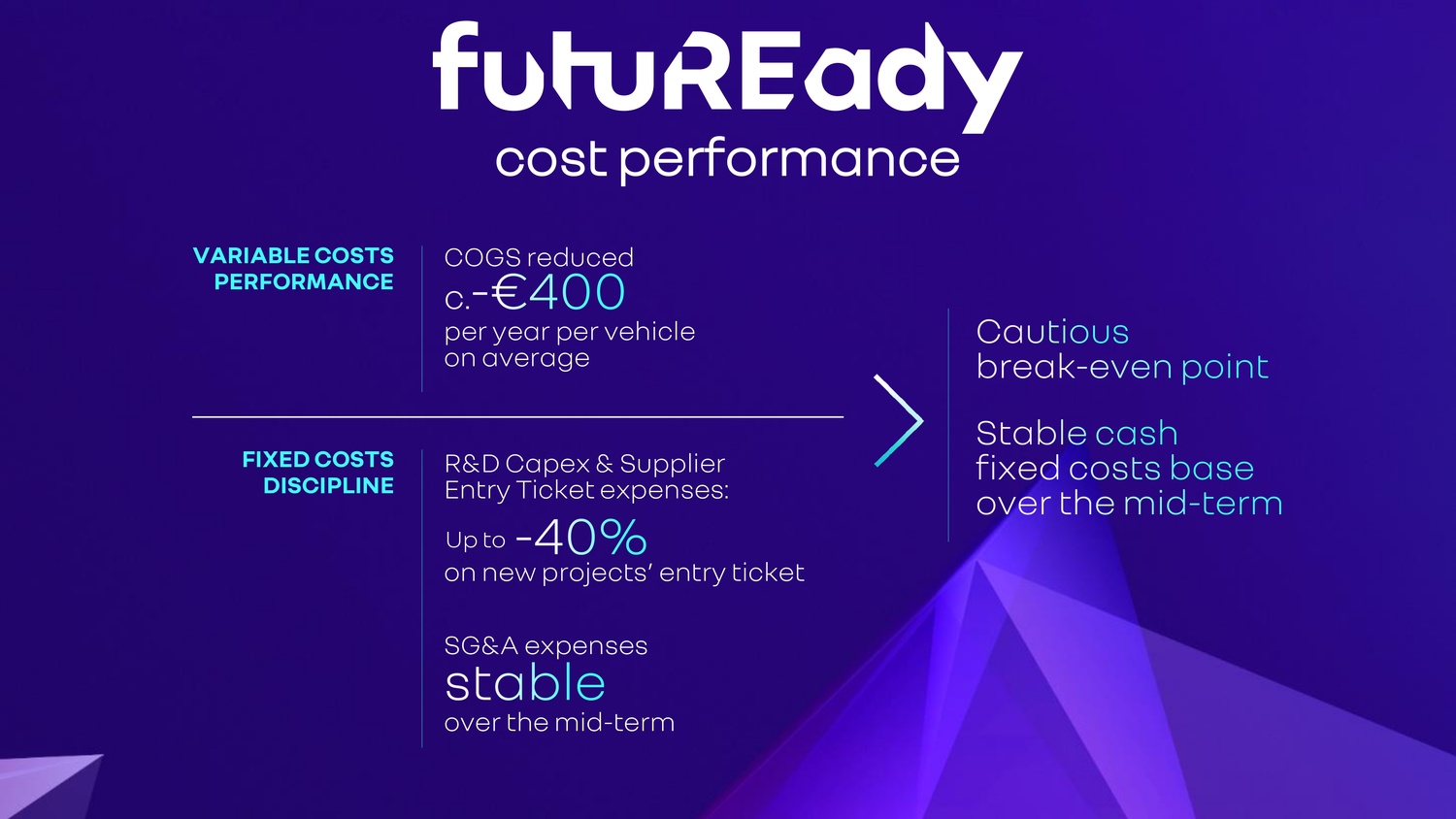 futuREady
cost performance

VARIABLE COSTS PERFORMANCE

COGS reduced
c.-€400
per year per vehicle on average

FIXED COSTS DISCIPLINE

R&D Capex & Supplier Entry Ticket expenses:
Up to -40%
on new projects' entry ticket

SG&A expenses
stable
over the mid-term

Cautious break-even point

Stable cash fixed costs base over the mid-term